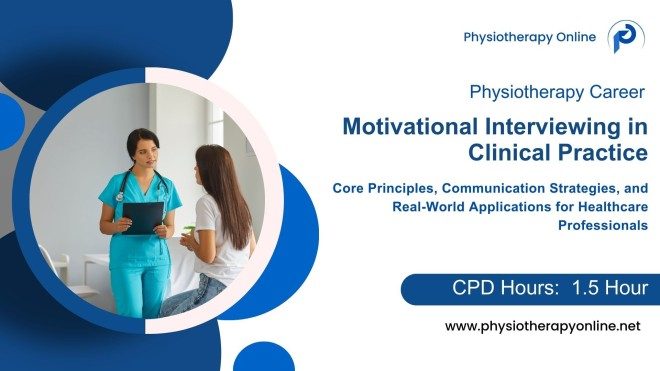 Physiotherapy Online

Physiotherapy Career

Motivational Interviewing in Clinical Practice

Core Principles, Communication Strategies, and Real-World Applications for Healthcare Professionals

CPD Hours: 1.5 Hour

www.physiotherapyonline.net